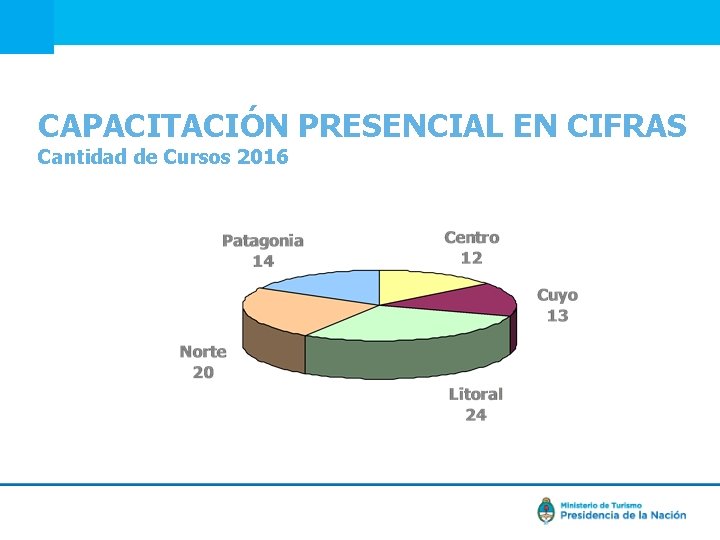 CAPACITACIÓN PRESENCIAL EN CIFRAS
Cantidad de Cursos 2016

Patagonia
14

Centro
12

Cuyo
13

Norte
20

Litoral
24

Ministerio de Turismo
Presidencia de la Nación